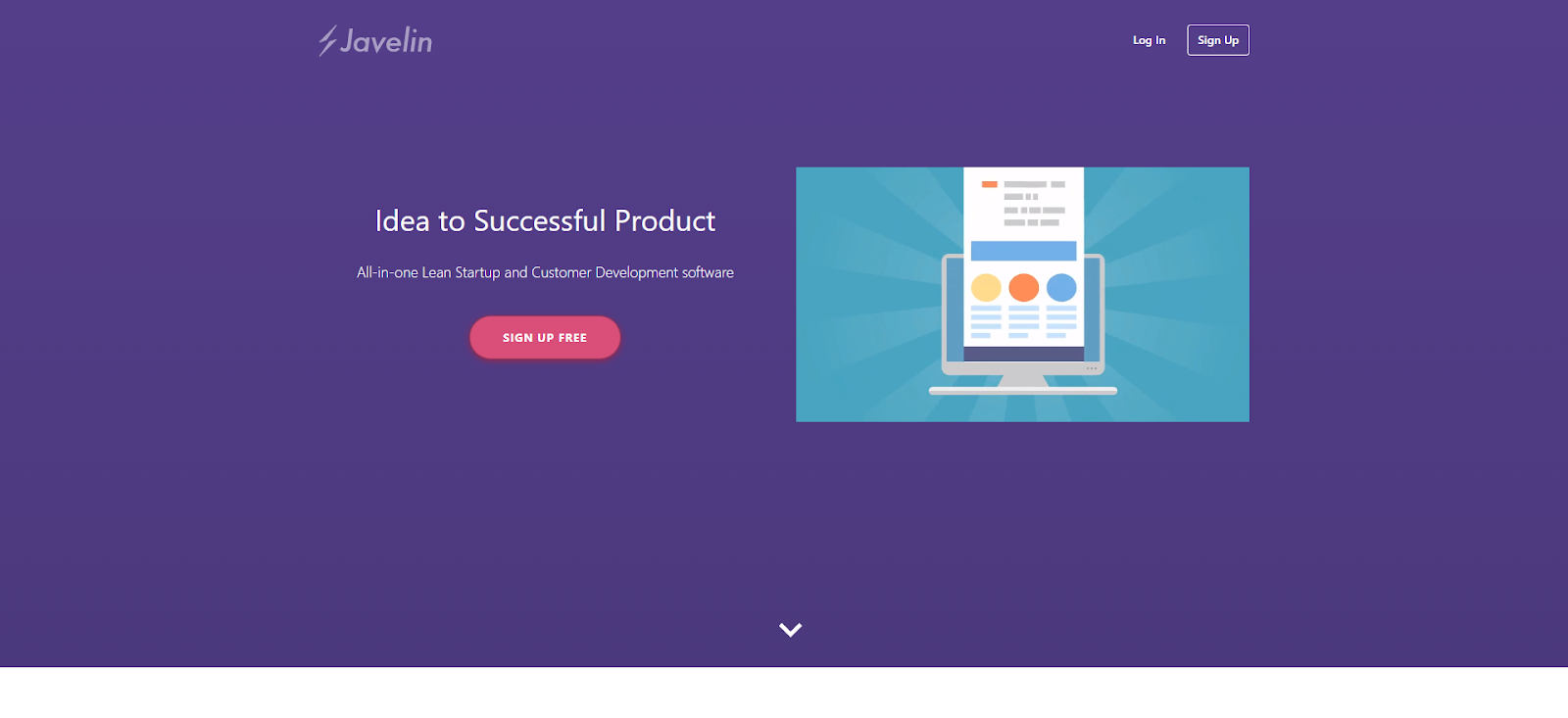 Javelin

Log In

Sign Up

Idea to Successful Product

All-in-one Lean Startup and Customer Development software

SIGN UP FREE